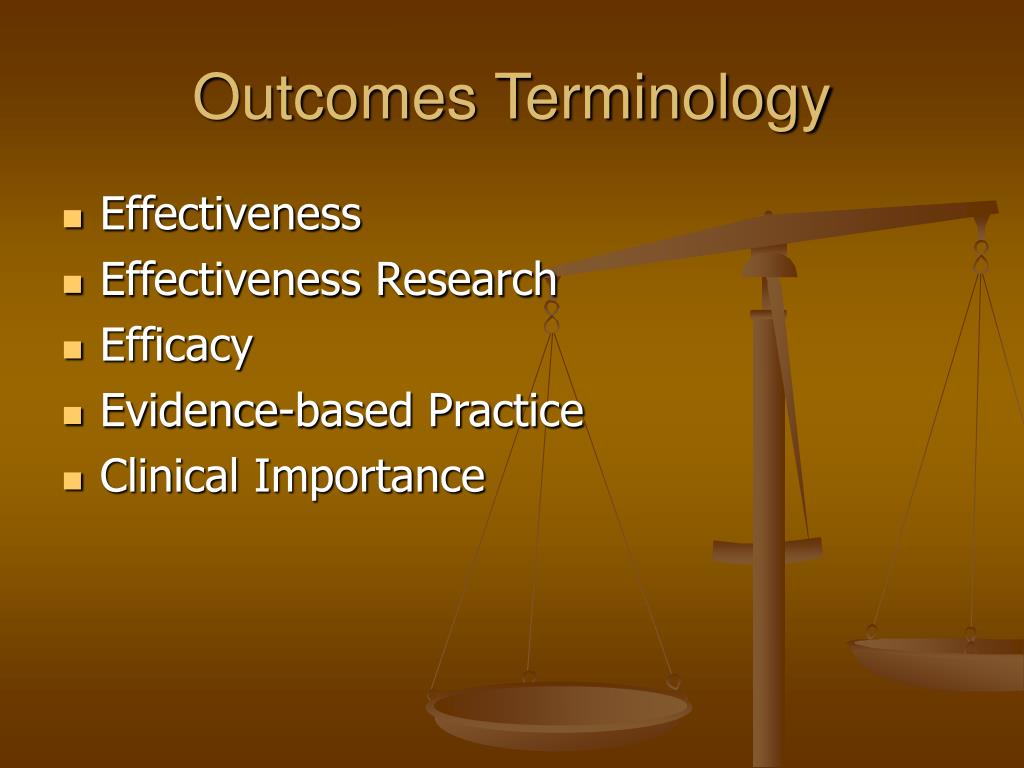 Outcomes Terminology

- Effectiveness
- Effectiveness Research
- Efficacy
- Evidence-based Practice
- Clinical Importance